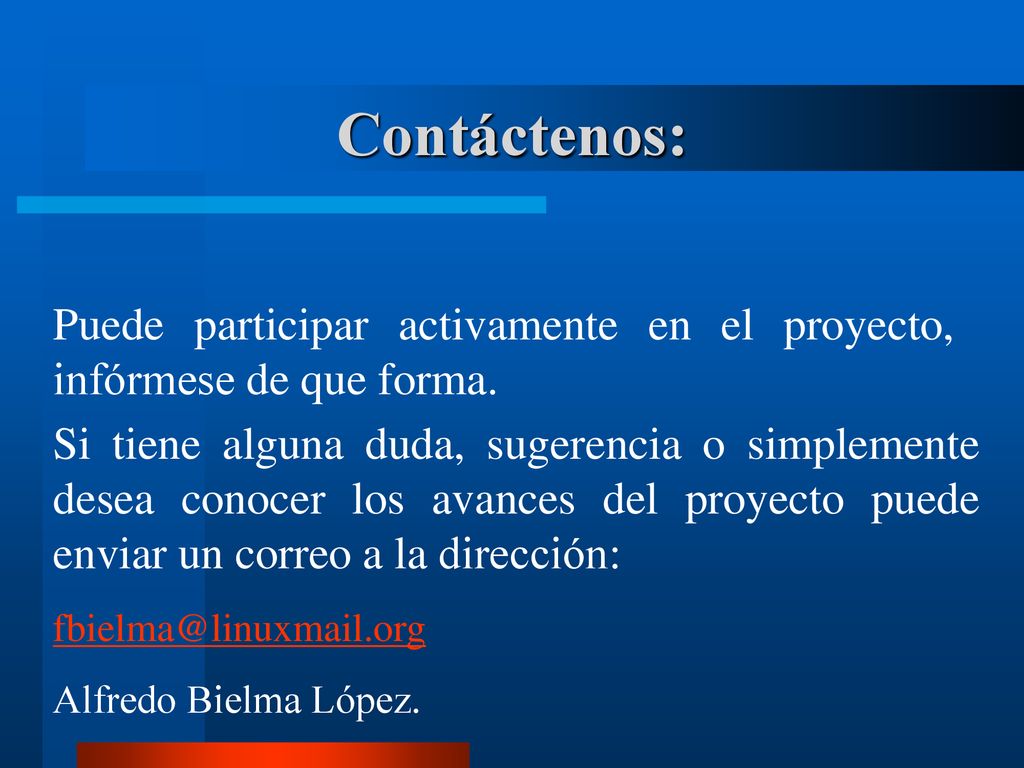 Contáctenos:

Puede participar activamente en el proyecto, infórmese de que forma.

Si tiene alguna duda, sugerencia o simplemente desea conocer los avances del proyecto puede enviar un correo a la dirección:

fbielma@linuxmail.org

Alfredo Bielma López.